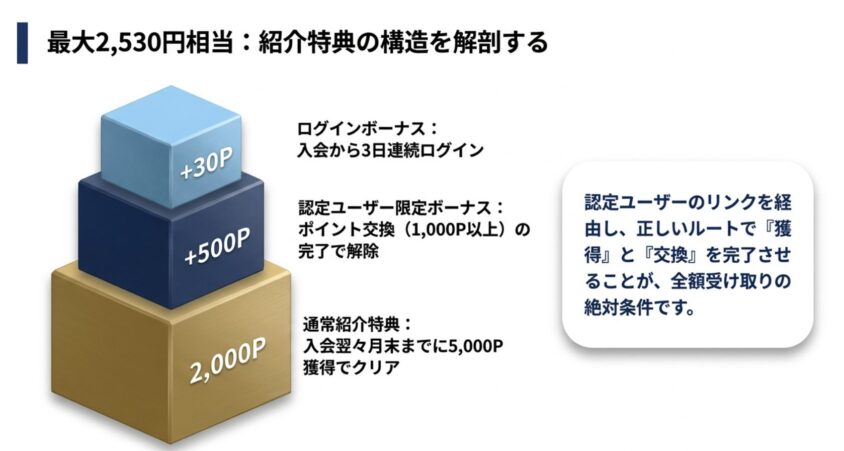 最大2,530円相当：紹介特典の構造を解剖する

+30P

ログインボーナス：
入会から3日連続ログイン

+500P

認定ユーザー限定ボーナス：
ポイント交換（1,000P以上）の完了で解除

2,000P

通常紹介特典：
入会翌々月末までに5,000P獲得でクリア

認定ユーザーのリンクを経由し、正しいルートで『獲得』と『交換』を完了させることが、全額受け取りの絶対条件です。